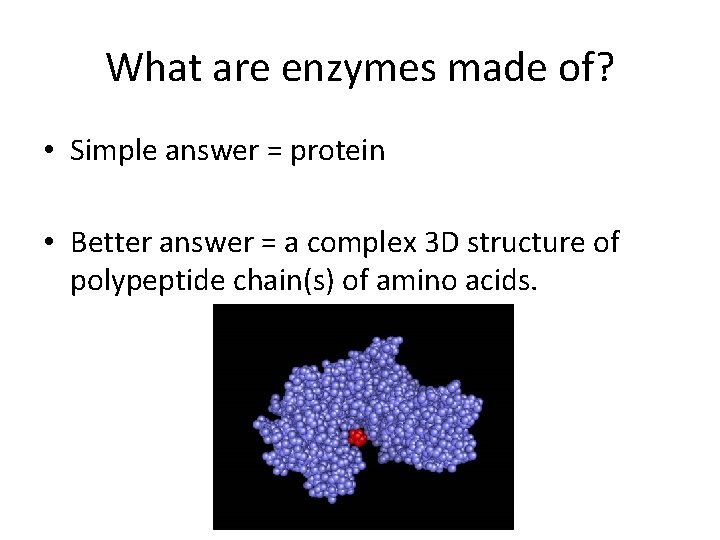 What are enzymes made of?

• Simple answer = protein

• Better answer = a complex 3D structure of polypeptide chain(s) of amino acids.